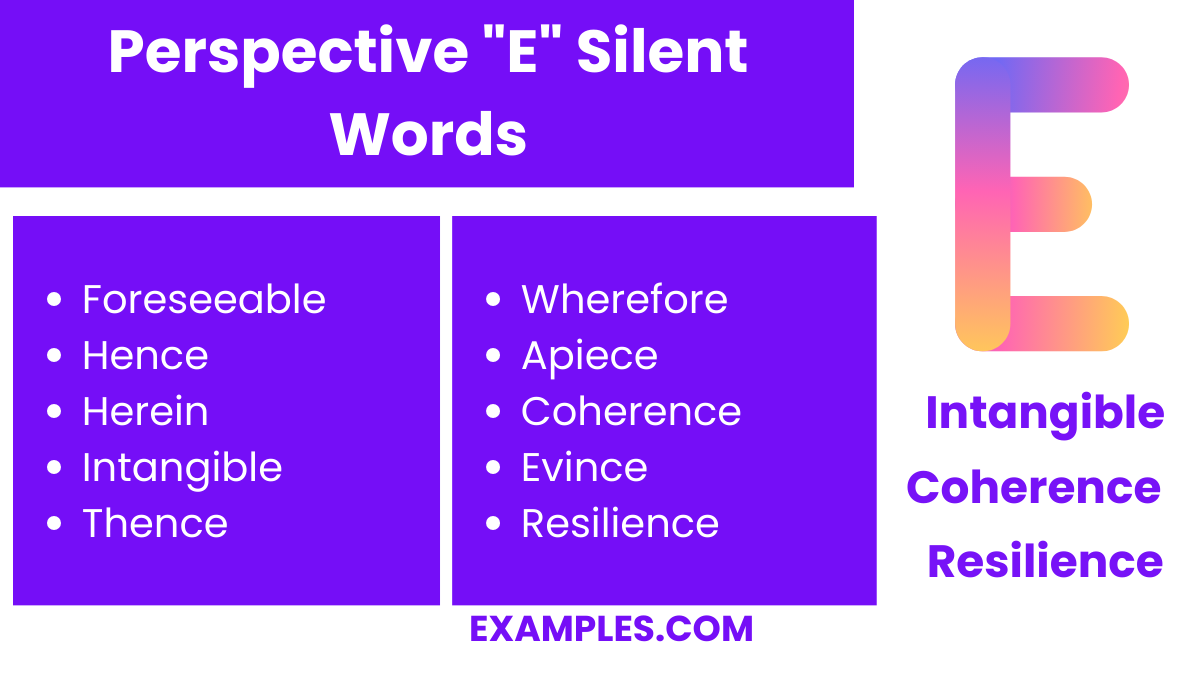 Perspective "E" Silent Words

- Foreseeable
- Hence
- Herein
- Intangible
- Thence

- Wherefore
- Apiece
- Coherence
- Evince
- Resilience

E

Intangible
Coherence
Resilience

EXAMPLES.COM